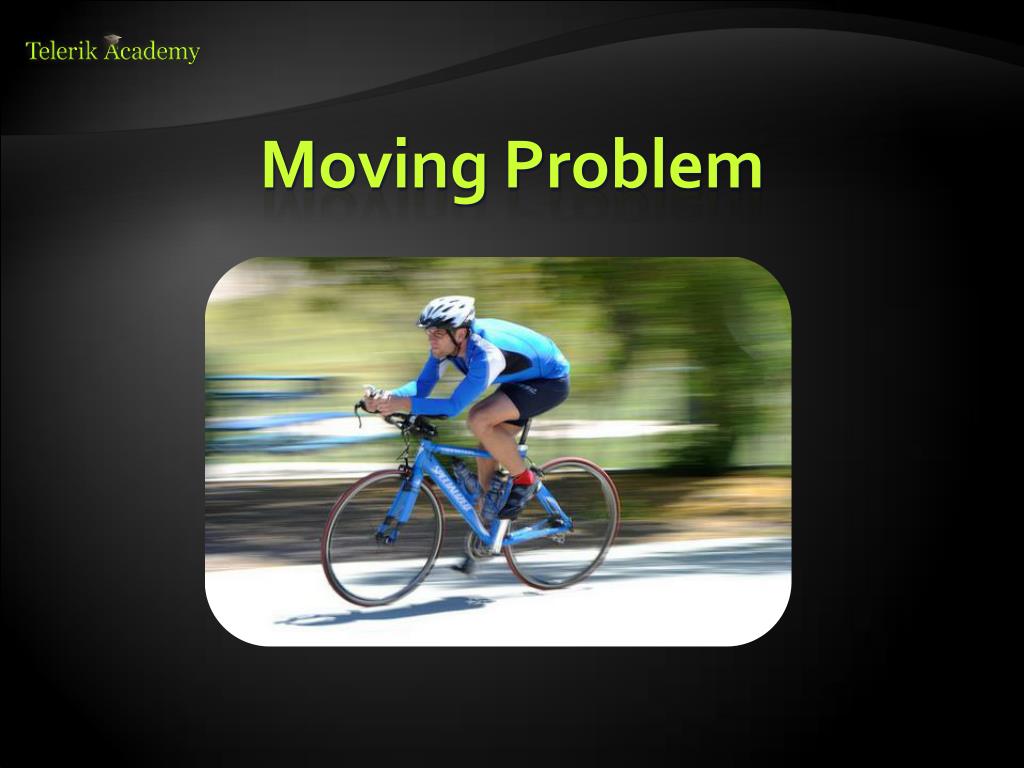 Telerik Academy

Moving Problem